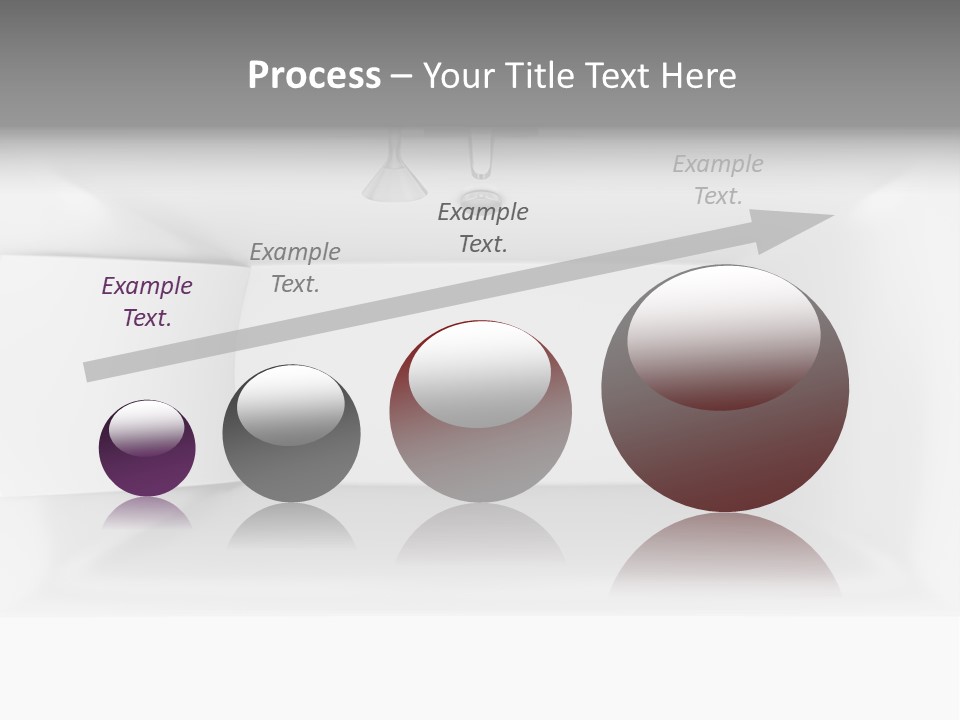 Process – Your Title Text Here

Example Text.

Example Text.

Example Text.

Example Text.